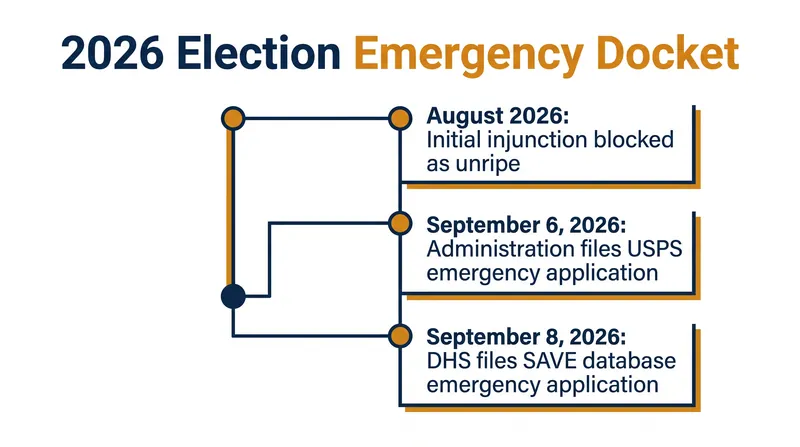 2026 Election Emergency Docket

August 2026:
Initial injunction blocked as unripe

September 6, 2026:
Administration files USPS emergency application

September 8, 2026:
DHS files SAVE database emergency application